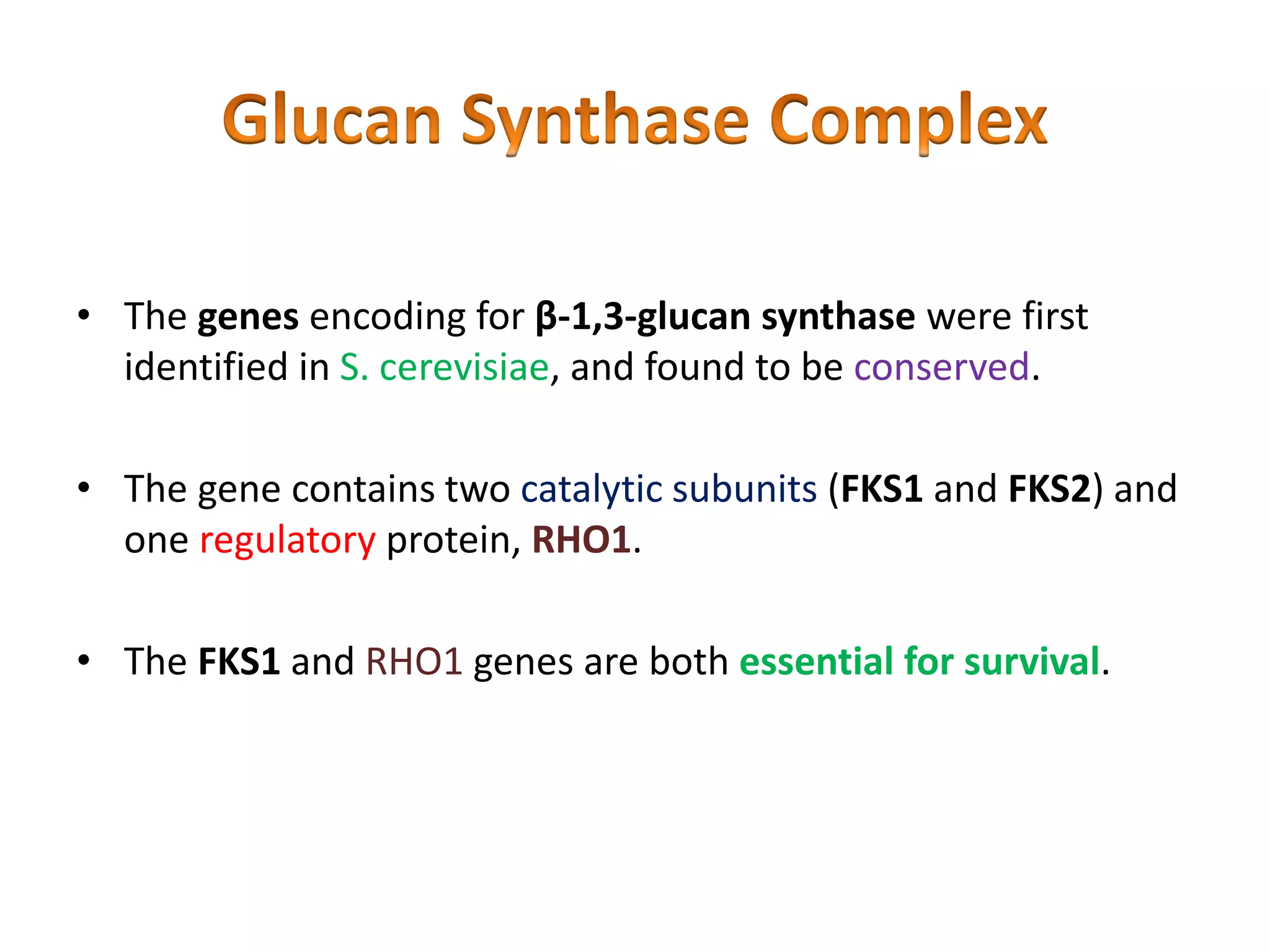 Glucan Synthase Complex

• The genes encoding for β-1,3-glucan synthase were first identified in S. cerevisiae, and found to be conserved.

• The gene contains two catalytic subunits (FKS1 and FKS2) and one regulatory protein, RHO1.

• The FKS1 and RHO1 genes are both essential for survival.